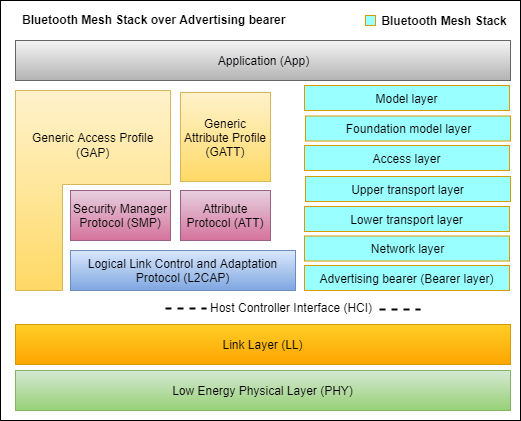 Bluetooth Mesh Stack over Advertising bearer

Bluetooth Mesh Stack

Application (App)

Generic Access Profile (GAP)

Generic Attribute Profile (GATT)

Security Manager Protocol (SMP)

Attribute Protocol (ATT)

Logical Link Control and Adaptation Protocol (L2CAP)

Model layer

Foundation model layer

Access layer

Upper transport layer

Lower transport layer

Network layer

Advertising bearer (Bearer layer)

Host Controller Interface (HCI)

Link Layer (LL)

Low Energy Physical Layer (PHY)